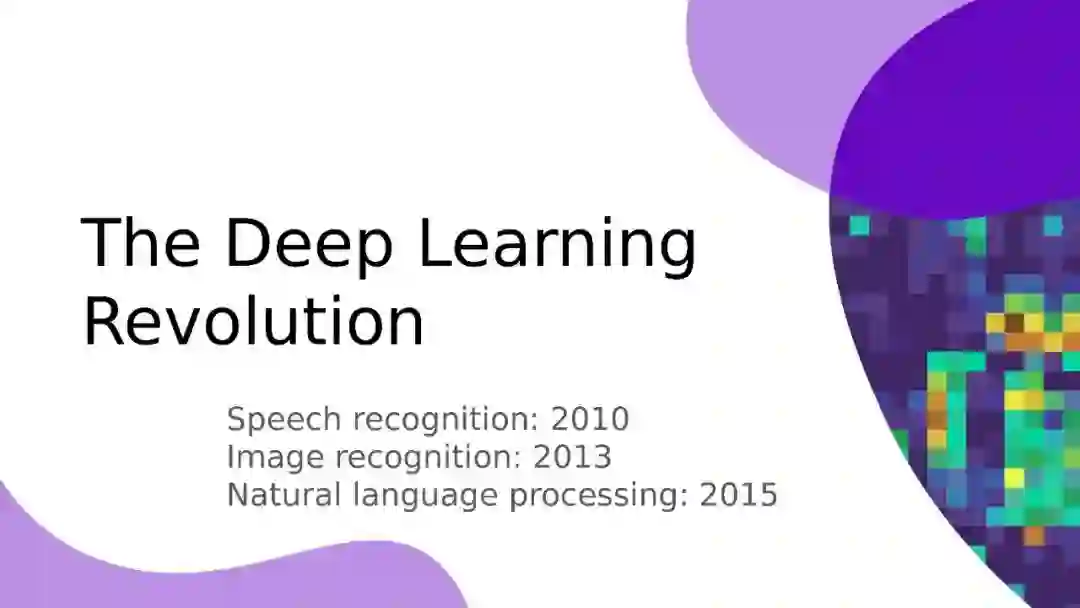 The Deep Learning Revolution

Speech recognition: 2010
Image recognition: 2013
Natural language processing: 2015